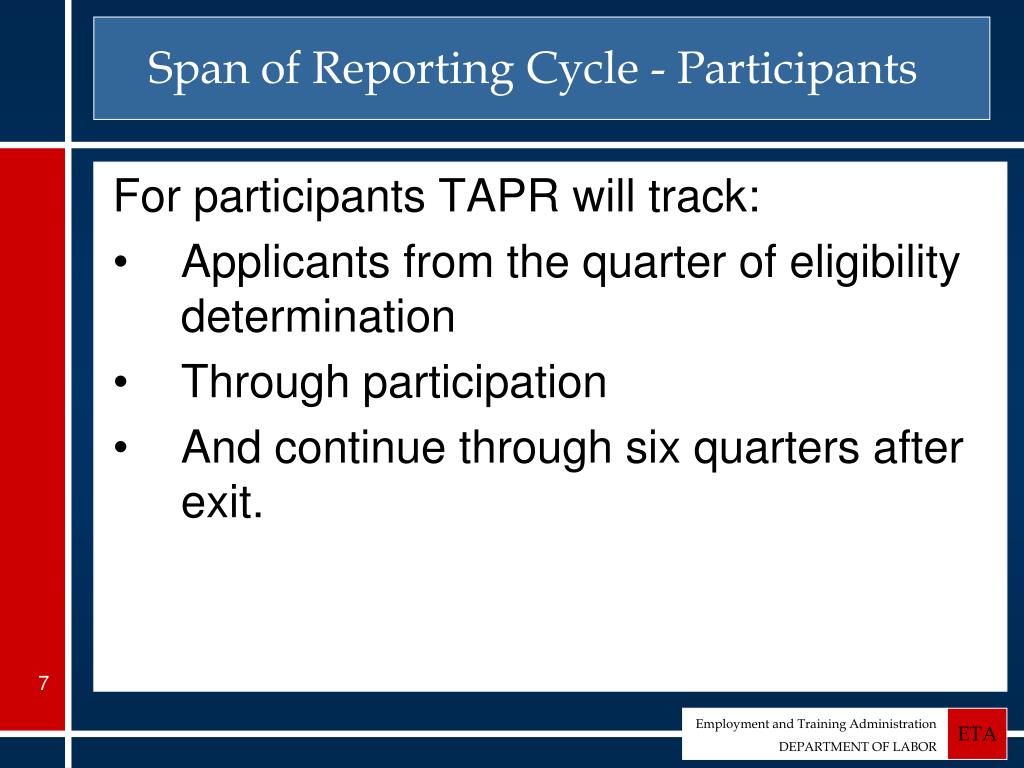 Span of Reporting Cycle - Participants

For participants TAPR will track:

• Applicants from the quarter of eligibility determination
• Through participation
• And continue through six quarters after exit.

7

Employment and Training Administration
DEPARTMENT OF LABOR

ETA